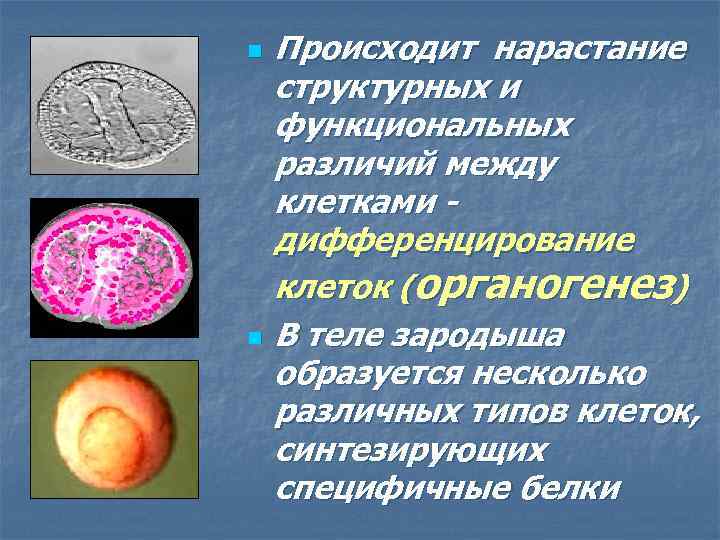 Происходит нарастание структурных и функциональных различий между клетками - дифференцирование клеток (органогенез)

В теле зародыша образуется несколько различных типов клеток, синтезирующих специфичные белки